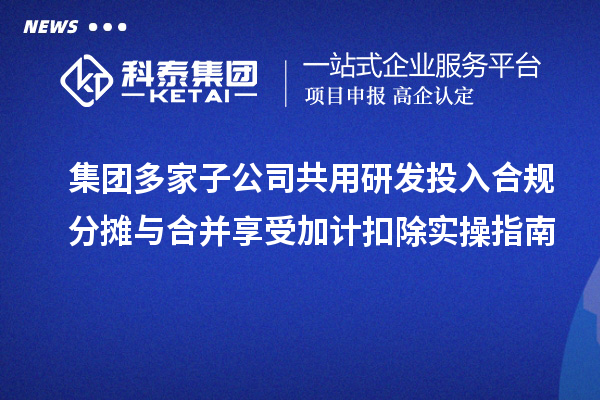 NEWS

科泰集团
KETAI

一站式企业服务平台
项目申报 高企认定

集团多家子公司共用研发投入合规分摊与合并享受加计扣除实操指南